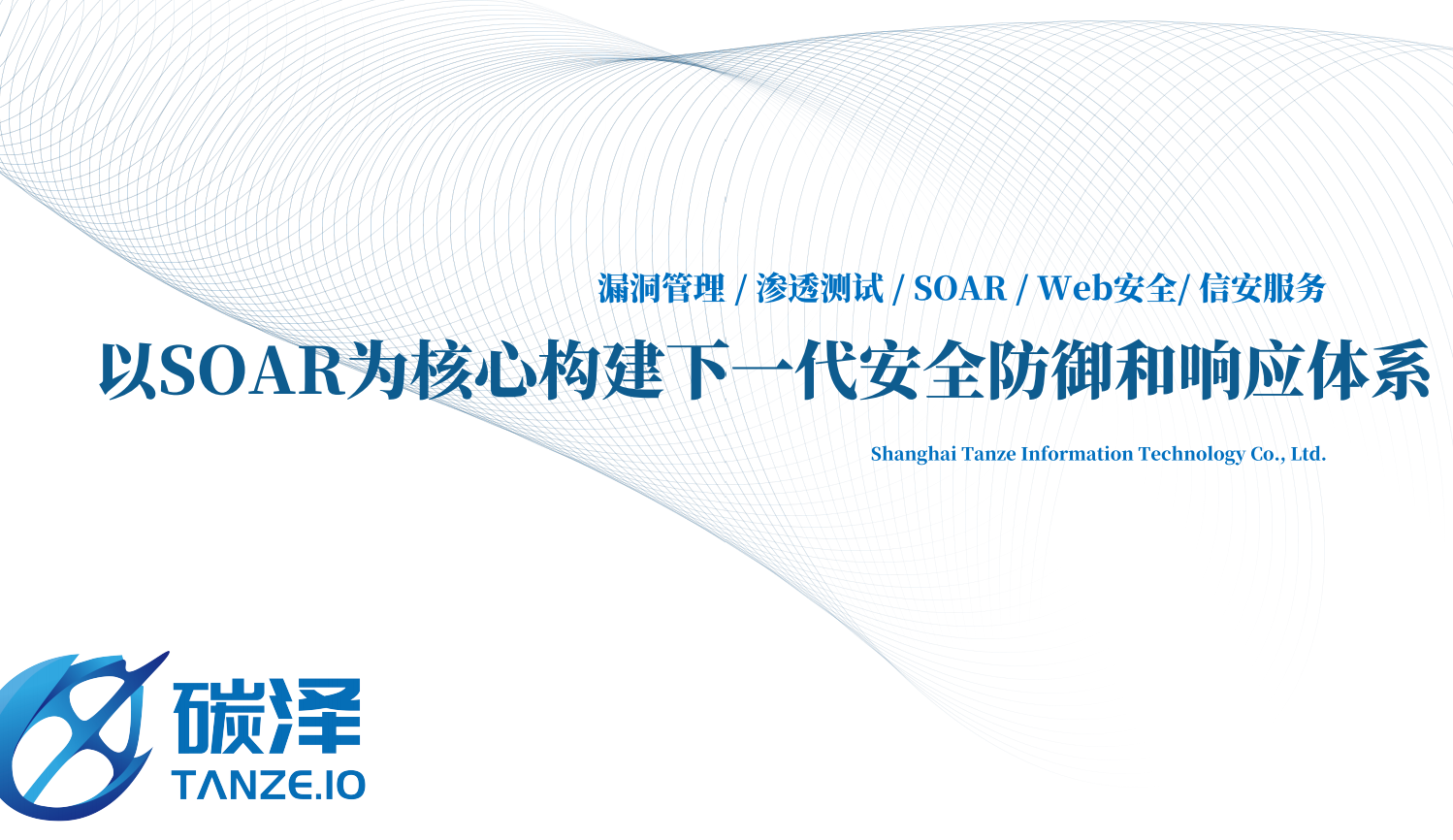 漏洞管理 / 渗透测试 / SOAR / Web安全/ 信安服务

以SOAR为核心构建下一代安全防御和响应体系

Shanghai Tanze Information Technology Co., Ltd.

碳泽
TANZE.IO